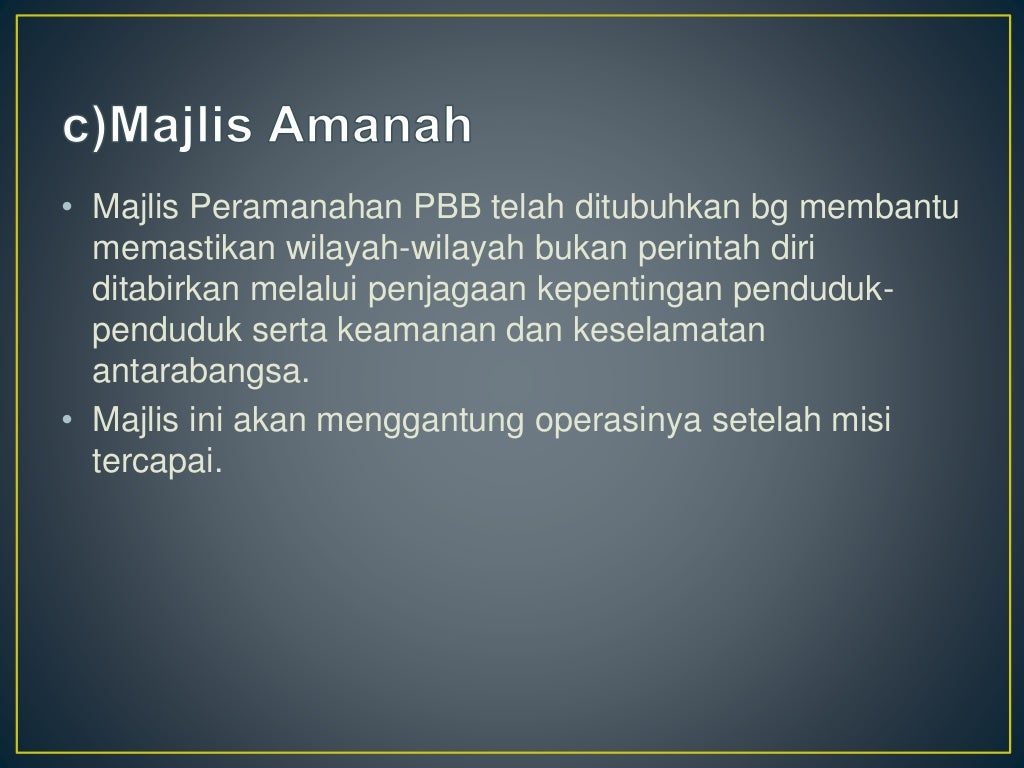 c)Majlis Amanah

• Majlis Peramanahan PBB telah ditubuhkan bg membantu memastikan wilayah-wilayah bukan perintah diri ditabirkan melalui penjagaan kepentingan penduduk-penduduk serta keamanan dan keselamatan antarabangsa.
• Majlis ini akan menggantung operasinya setelah misi tercapai.